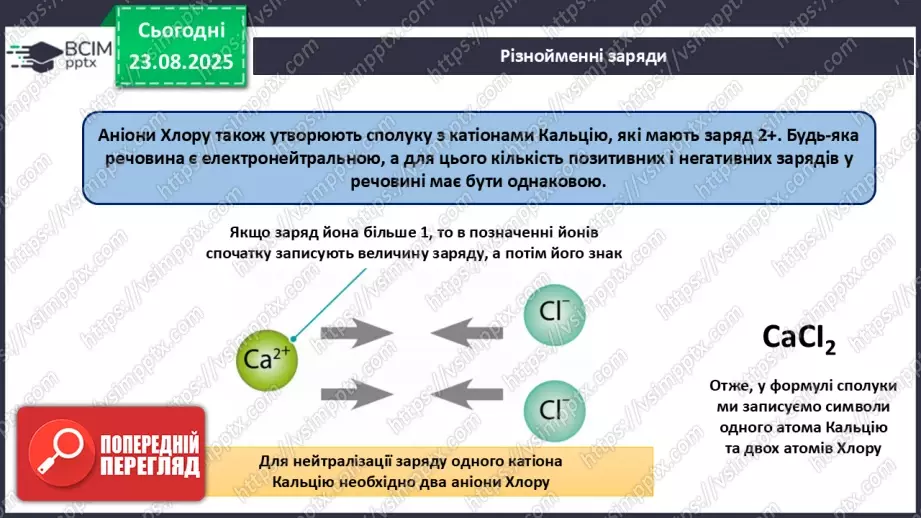 ВСІМ pptx

Сьогодні 23.08.2025

Різнойменні заряди

Аніони Хлору також утворюють сполуку з катіонами Кальцію, які мають заряд 2+. Будь-яка речовина є електронейтральною, а для цього кількість позитивних і негативних зарядів у речовині має бути однаковою.

Якщо заряд йона більше 1, то в позначенні йонів спочатку записують величину заряду, а потім його знак

$Ca^{2+}$

$Cl^-$

$Cl^-$

$CaCl_2$

Отже, у формулі сполуки ми записуємо символи одного атома Кальцію та двох атомів Хлору

ПОПЕРЕДНІЙ ПЕРЕГЛЯД

Для нейтралізації заряду одного катіона Кальцію необхідно два аніони Хлору

https://vsimpptx.com